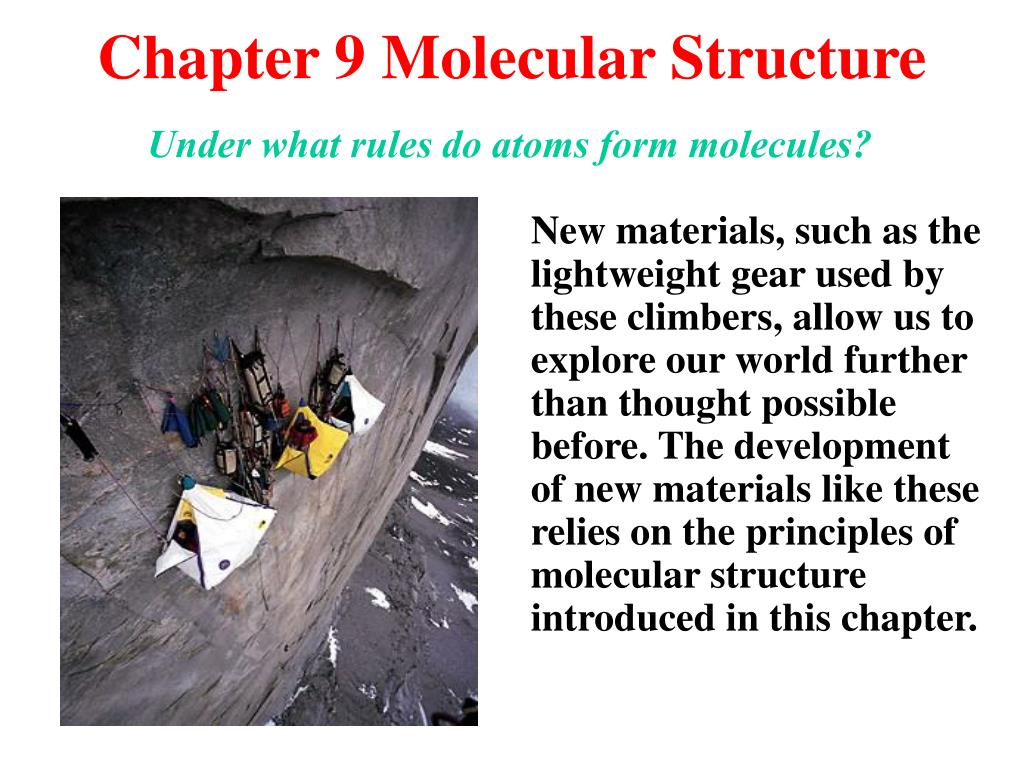 Chapter 9 Molecular Structure

Under what rules do atoms form molecules?

New materials, such as the lightweight gear used by these climbers, allow us to explore our world further than thought possible before. The development of new materials like these relies on the principles of molecular structure introduced in this chapter.